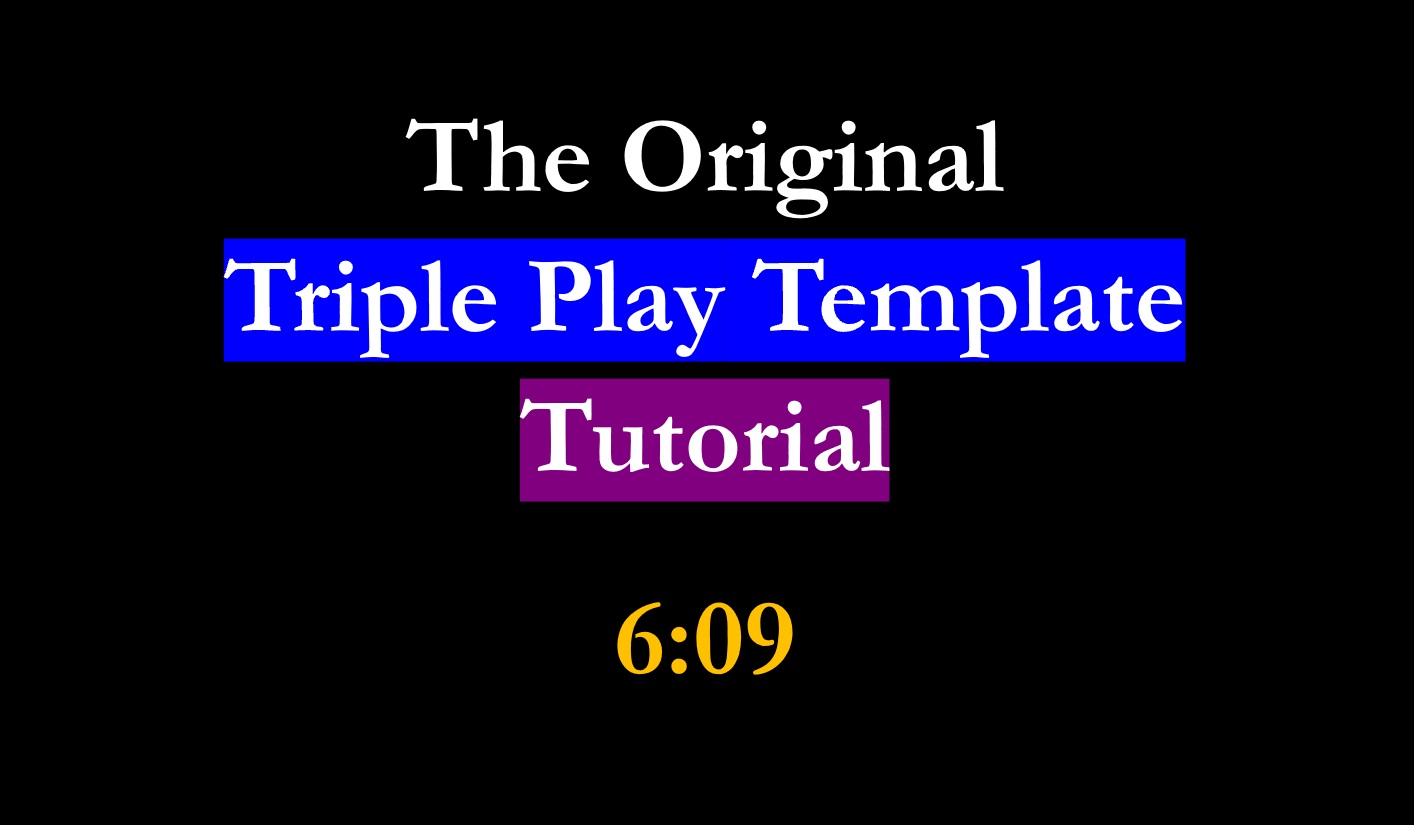 The Original
Triple Play Template
Tutorial

6:09